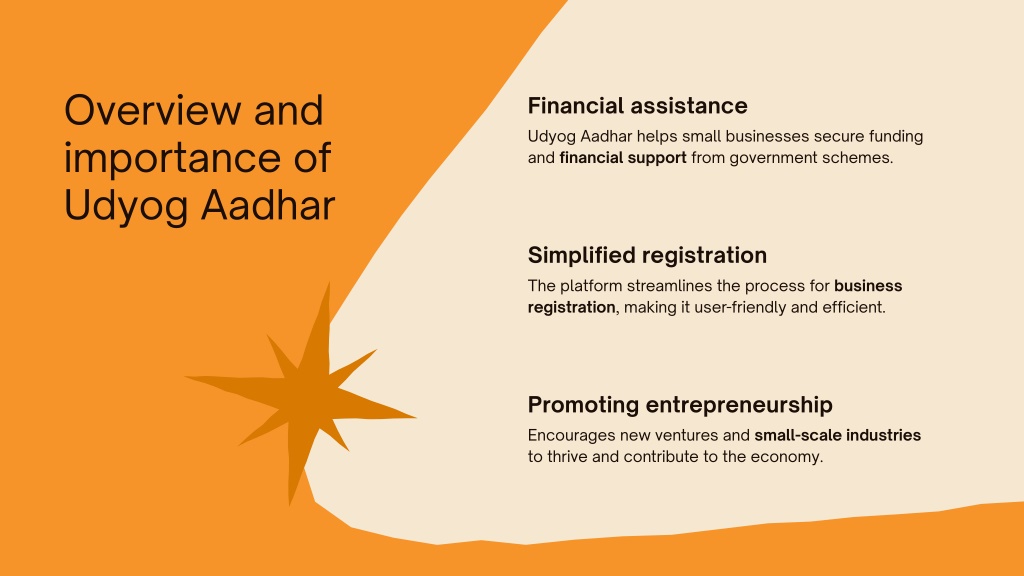 Overview and importance of Udyog Aadhar

Financial assistance

Udyog Aadhar helps small businesses secure funding and financial support from government schemes.

Simplified registration

The platform streamlines the process for business registration, making it user-friendly and efficient.

Promoting entrepreneurship

Encourages new ventures and small-scale industries to thrive and contribute to the economy.